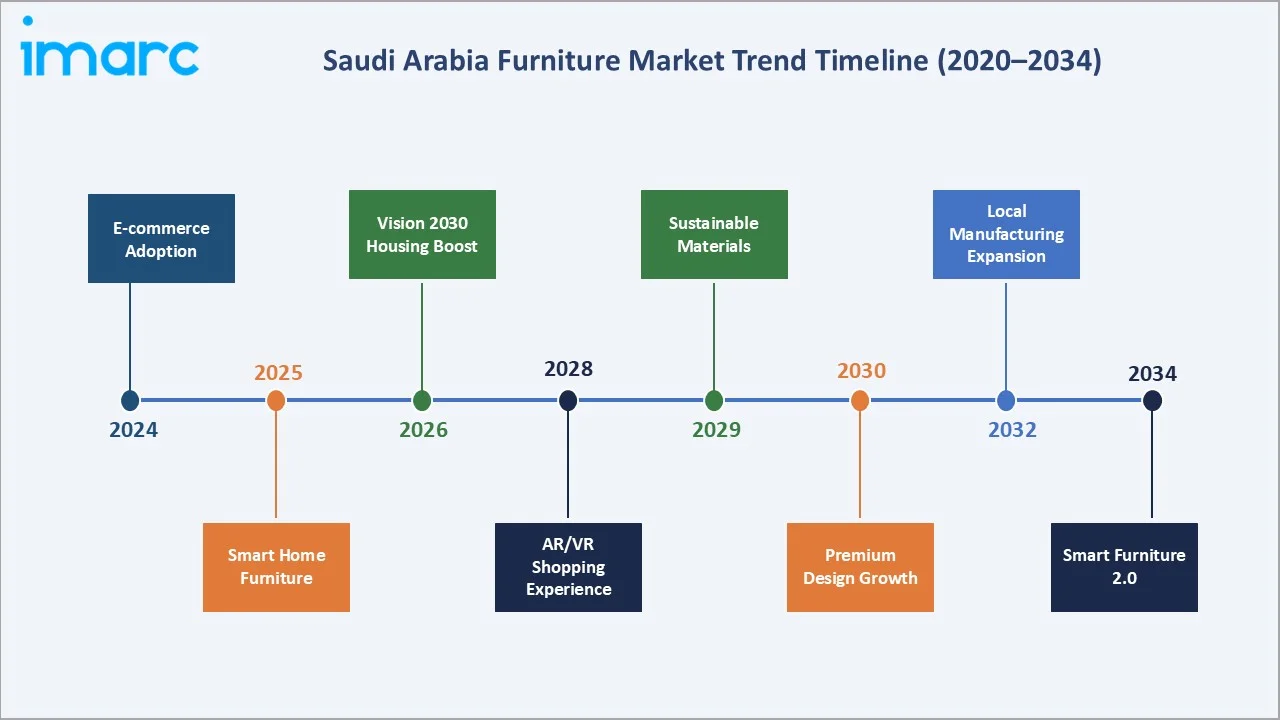 imarc

Saudi Arabia Furniture Market Trend Timeline (2020–2034)

E-commerce Adoption

2024

2025

Smart Home Furniture

Vision 2030 Housing Boost

2026

2028

AR/VR Shopping Experience

Sustainable Materials

2029

2030

Premium Design Growth

Local Manufacturing Expansion

2032

2034

Smart Furniture 2.0